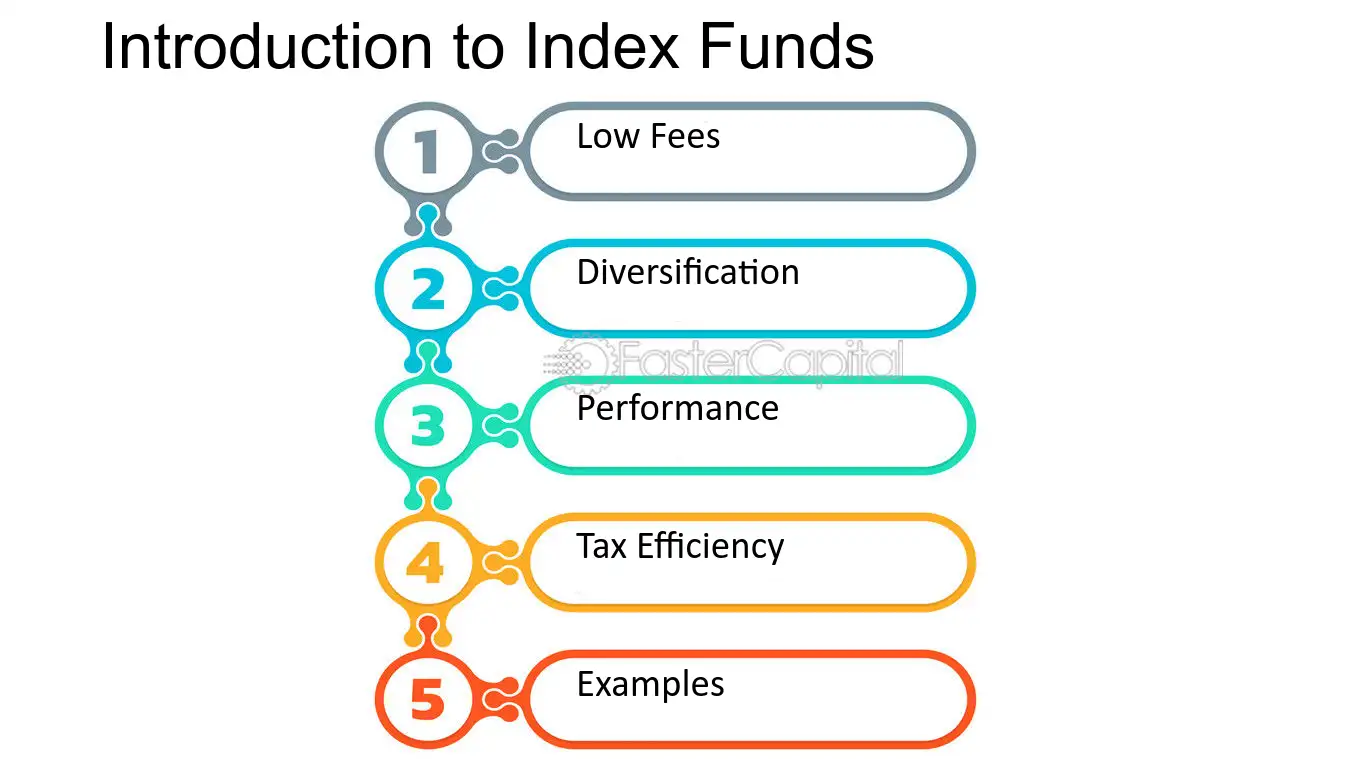 Introduction to Index Funds

1
Low Fees

2
Diversification

3
Performance

4
Tax Efficiency

5
Examples

FasterCapital